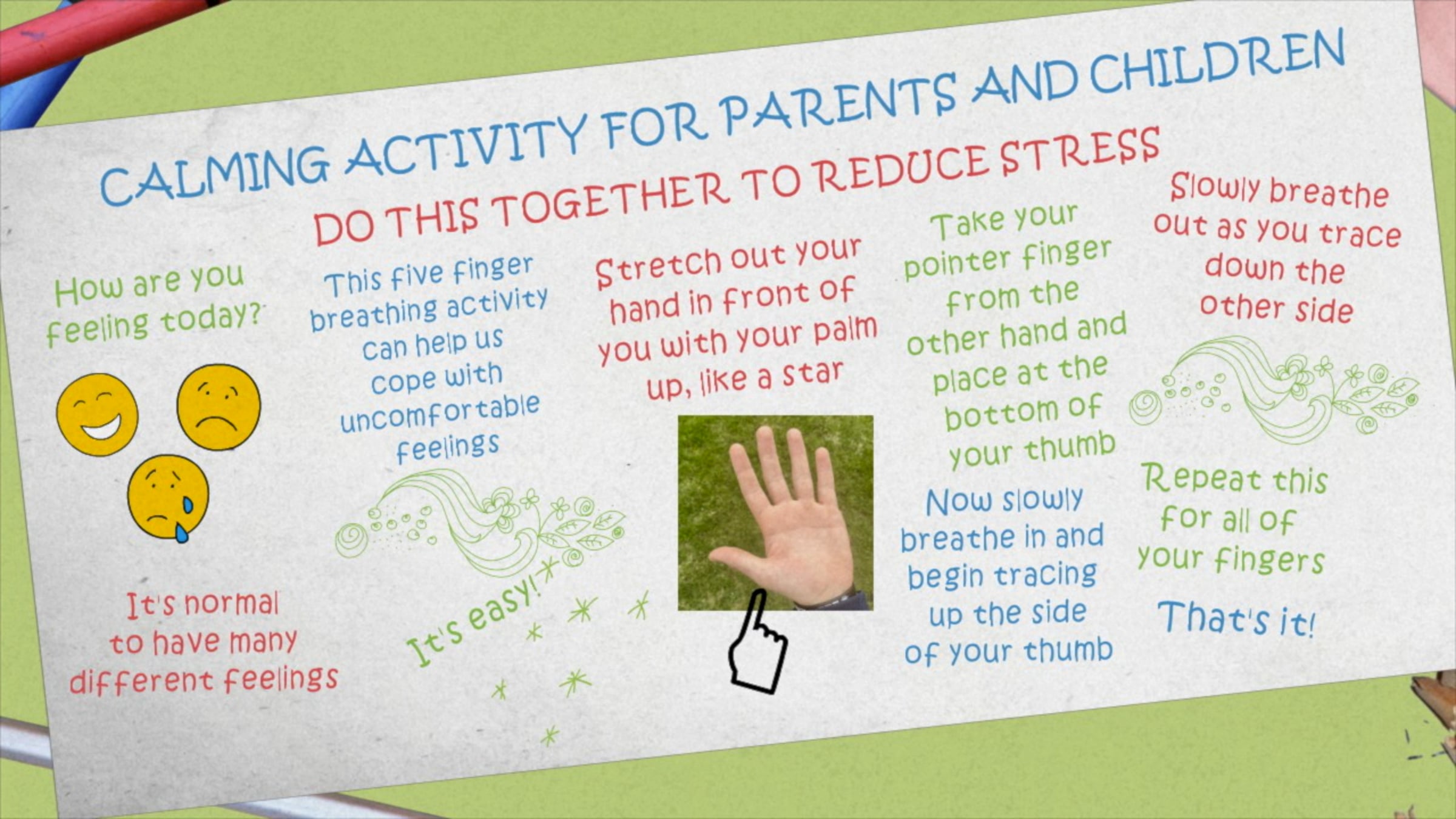 CALMING ACTIVITY FOR PARENTS AND CHILDREN

DO THIS TOGETHER TO REDUCE STRESS

How are you feeling today?

It's normal to have many different feelings

This five finger breathing activity can help us cope with uncomfortable feelings

It's easy!

Stretch out your hand in front of you with your palm up, like a star

Take your pointer finger from the other hand and place at the bottom of your thumb

Now slowly breathe in and begin tracing up the side of your thumb

Slowly breathe out as you trace down the other side

Repeat this for all of your fingers

That's it!